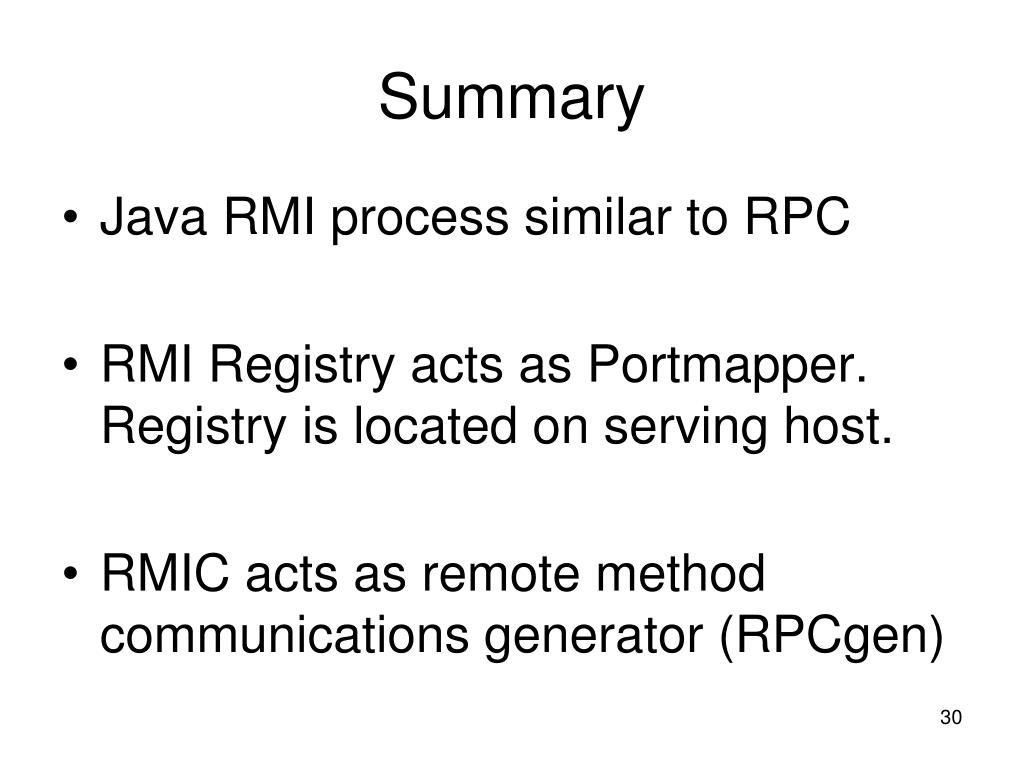 Summary

• Java RMI process similar to RPC

• RMI Registry acts as Portmapper. Registry is located on serving host.

• RMIC acts as remote method communications generator (RPCgen)

30